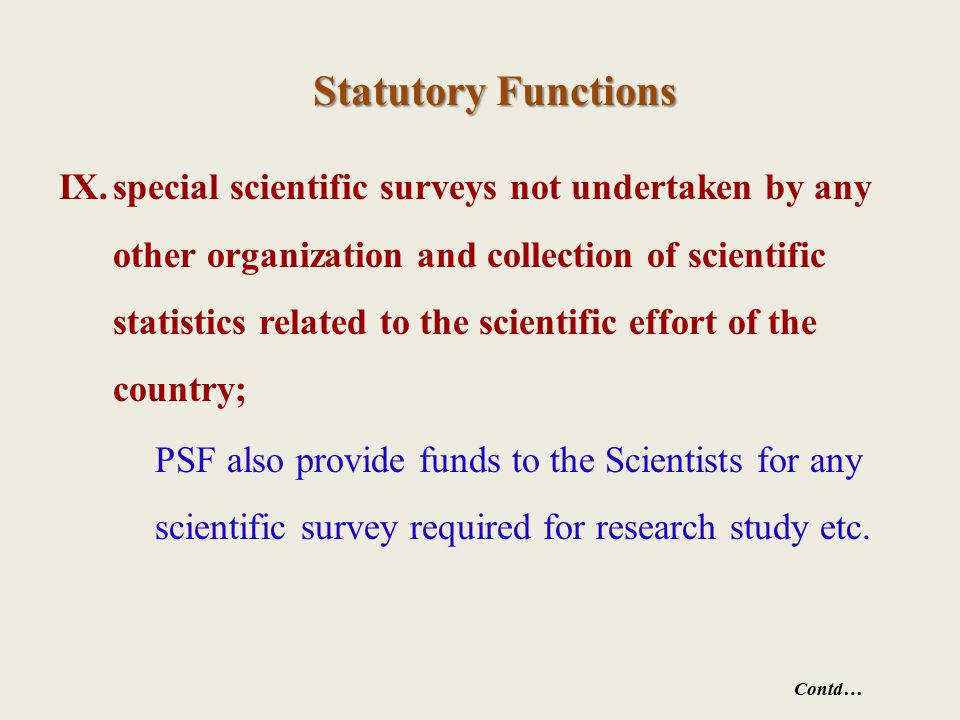 Statutory Functions

IX. special scientific surveys not undertaken by any other organization and collection of scientific statistics related to the scientific effort of the country;

PSF also provide funds to the Scientists for any scientific survey required for research study etc.

Contd…